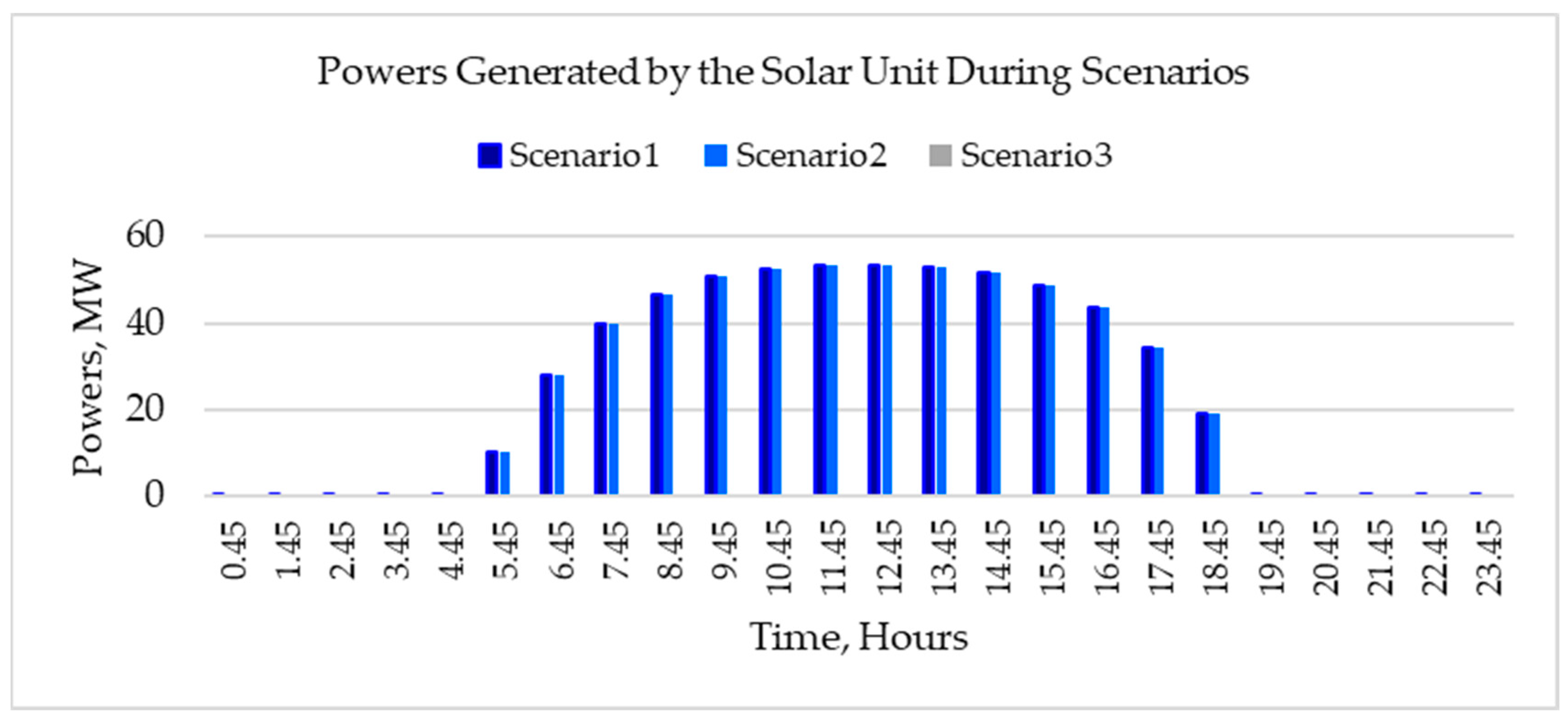 Powers Generated by the Solar Unit During Scenarios

Scenario1 Scenario2 Scenario3

Powers, MW

60
40
20
0

0.45 1.45 2.45 3.45 4.45 5.45 6.45 7.45 8.45 9.45 10.45 11.45 12.45 13.45 14.45 15.45 16.45 17.45 18.45 19.45 20.45 21.45 22.45 23.45

Time, Hours